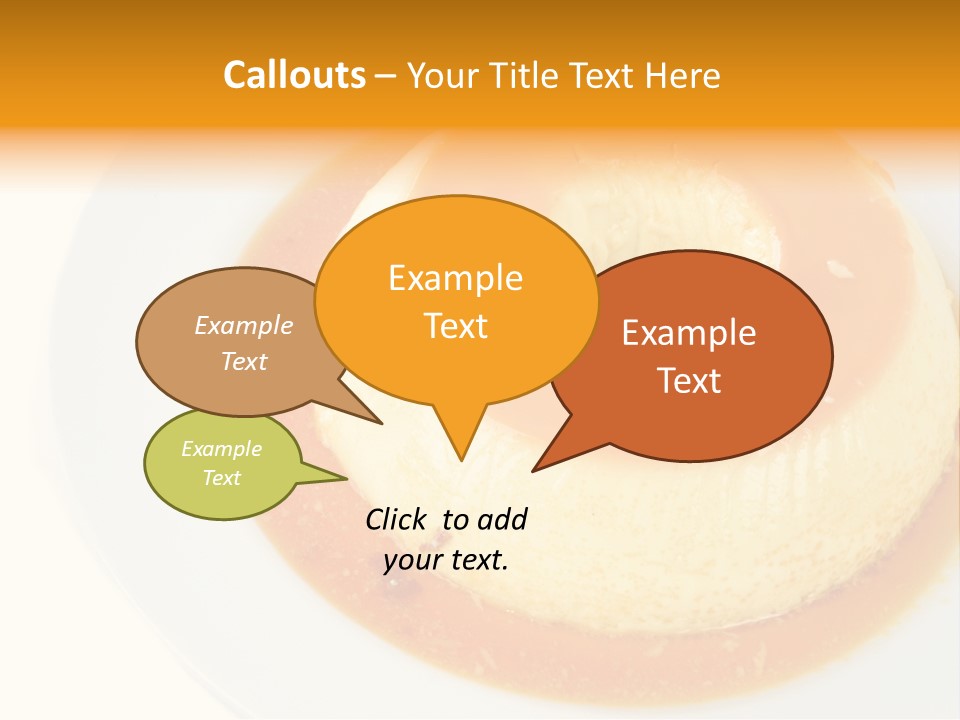 Callouts – Your Title Text Here

Example Text

Example Text

Example Text

Example Text

Click to add your text.